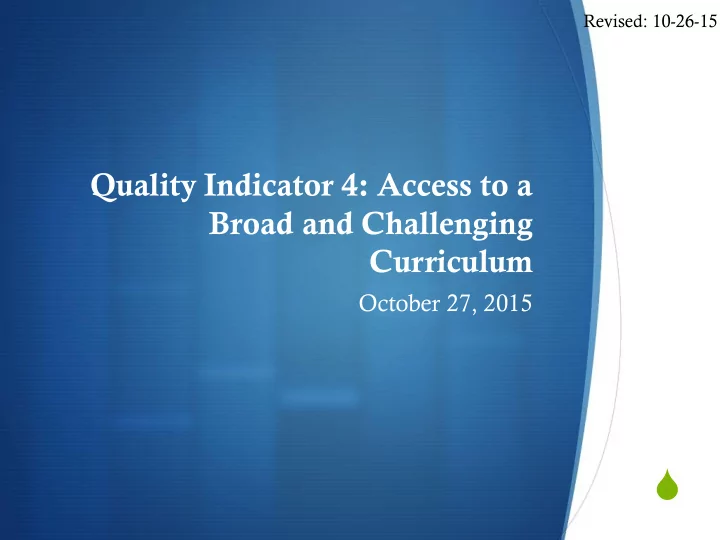 Revised: 10-26-15

Quality Indicator 4: Access to a Broad and Challenging Curriculum

October 27, 2015